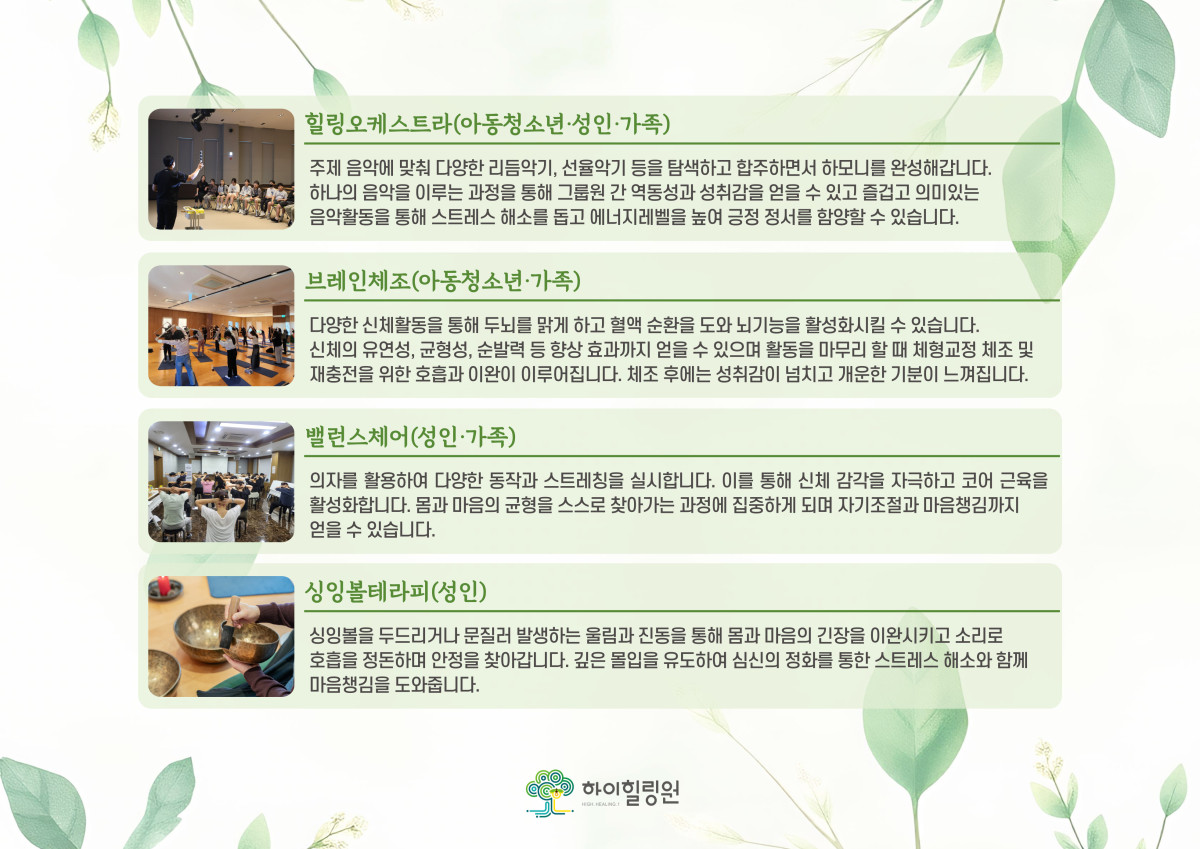 힐링오케스트라(아동청소년·성인·가족)

주제 음악에 맞춰 다양한 리듬악기, 선율악기 등을 탐색하고 합주하면서 하모니를 완성해갑니다. 하나의 음악을 이루는 과정을 통해 그룹원 간 역동성과 성취감을 얻을 수 있고 즐겁고 의미있는 음악활동을 통해 스트레스 해소를 돕고 에너지레벨을 높여 긍정 정서를 함양할 수 있습니다.

브레인체조(아동청소년·가족)

다양한 신체활동을 통해 두뇌를 맑게 하고 혈액 순환을 도와 뇌기능을 활성화시킬 수 있습니다. 신체의 유연성, 균형성, 순발력 등 향상 효과까지 얻을 수 있으며 활동을 마무리 할 때 체형교정 체조 및 재충전을 위한 호흡과 이완이 이루어집니다. 체조 후에는 성취감이 넘치고 개운한 기분이 느껴집니다.

밸런스체어(성인·가족)

의자를 활용하여 다양한 동작과 스트레칭을 실시합니다. 이를 통해 신체 감각을 자극하고 코어 근육을 활성화합니다. 몸과 마음의 균형을 스스로 찾아가는 과정에 집중하게 되며 자기조절과 마음챙김까지 얻을 수 있습니다.

싱잉볼테라피(성인)

싱잉볼을 두드리거나 문질러 발생하는 울림과 진동을 통해 몸과 마음의 긴장을 이완시키고 소리로 호흡을 정돈하며 안정을 찾아갑니다. 깊은 몰입을 유도하여 심신의 정화를 통한 스트레스 해소와 함께 마음챙김을 도와줍니다.

하이힐링원
HIGH HEALING 1